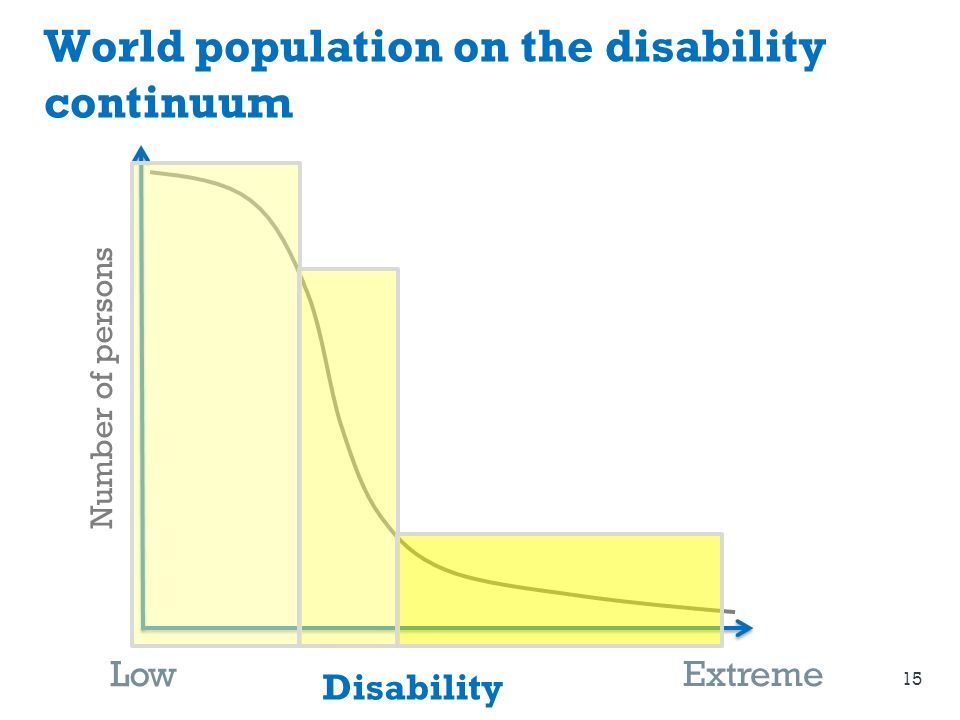 World population on the disability continuum

Number of persons

Low

Disability

Extreme

15